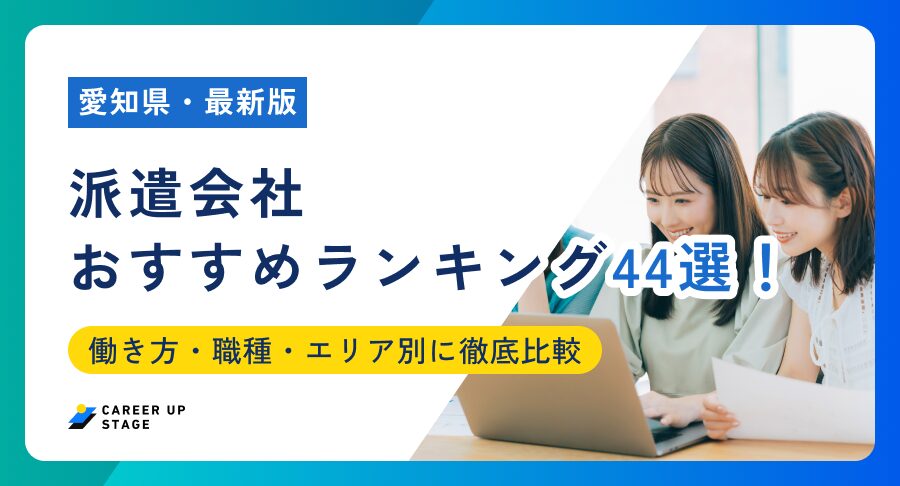 愛知県・最新版

派遣会社
おすすめランキング44選！

働き方・職種・エリア別に徹底比較

CAREER UP
STAGE